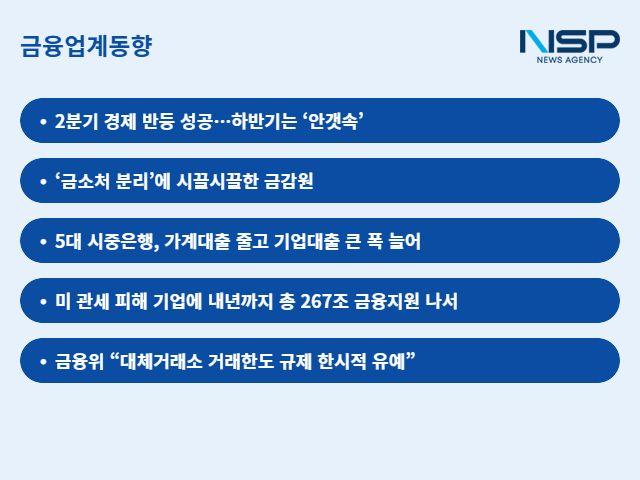 금융업계동향

NSP
NEWS AGENCY

• 2분기 경제 반등 성공…하반기는 ‘안갯속’

• ‘금소처 분리’에 시끌시끌한 금감원

• 5대 시중은행, 가계대출 줄고 기업대출 큰 폭 늘어

• 미 관세 피해 기업에 내년까지 총 267조 금융지원 나서

• 금융위 “대체거래소 거래한도 규제 한시적 유예”